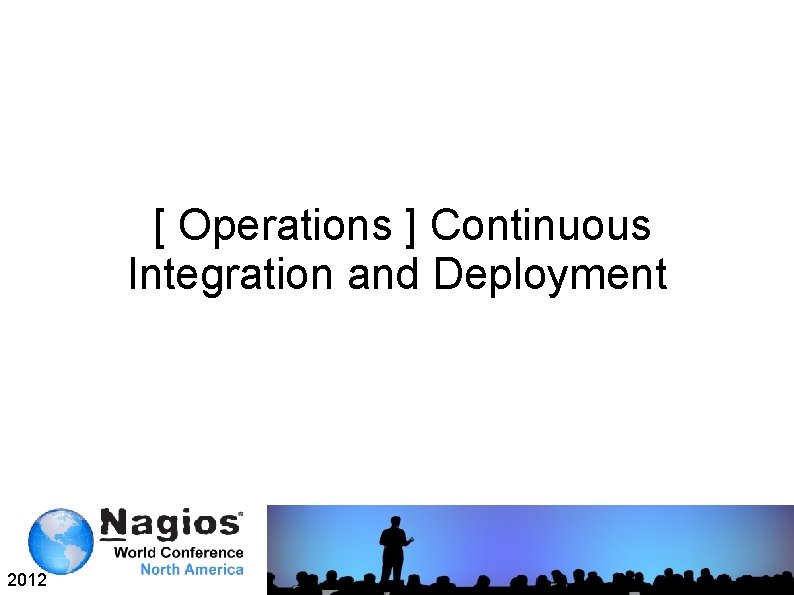 [ Operations ] Continuous Integration and Deployment

Nagios®
World Conference
North America
2012